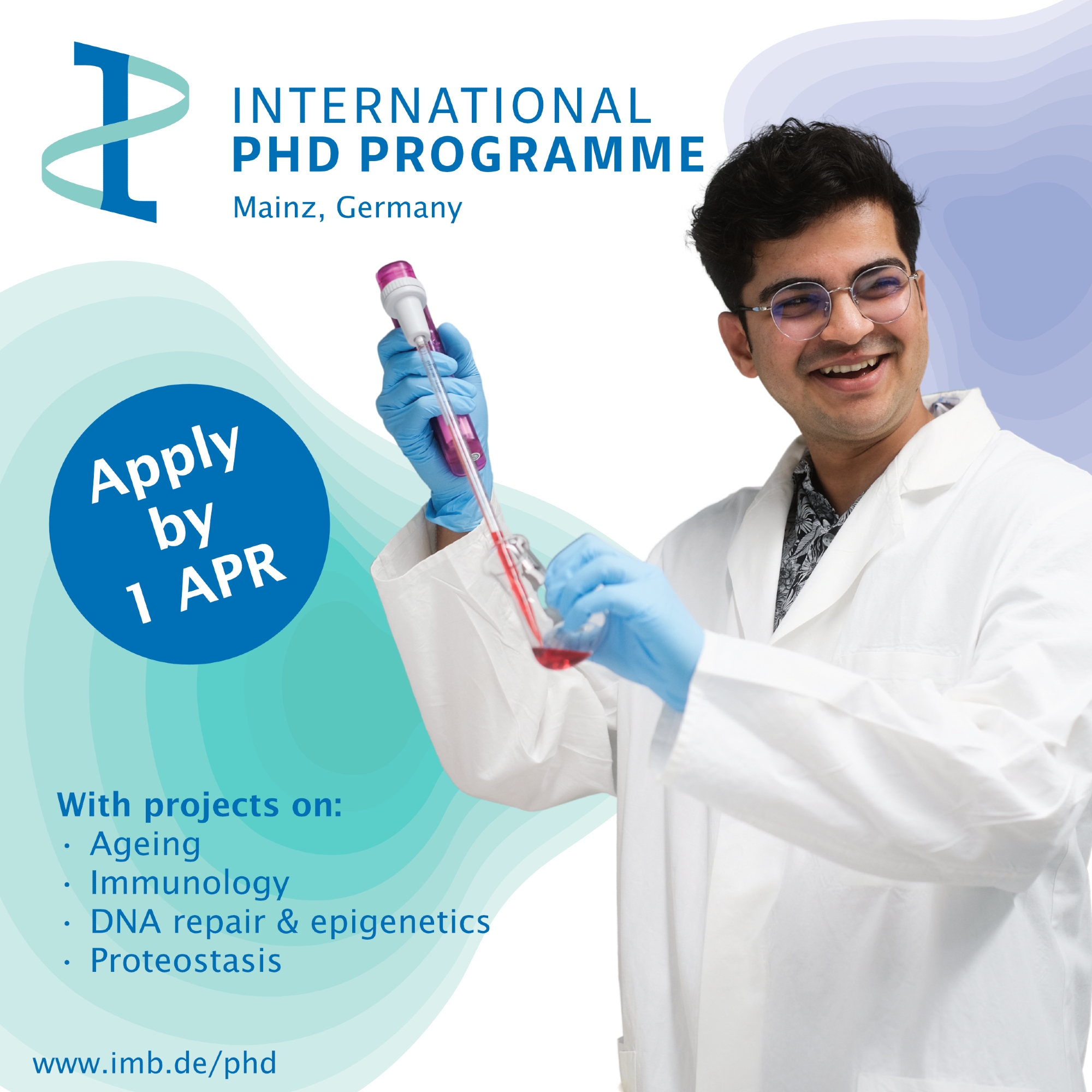 INTERNATIONAL
PHD PROGRAMME
Mainz, Germany

Apply by 1 APR

With projects on:
· Ageing
· Immunology
· DNA repair & epigenetics
· Proteostasis

www.imb.de/phd